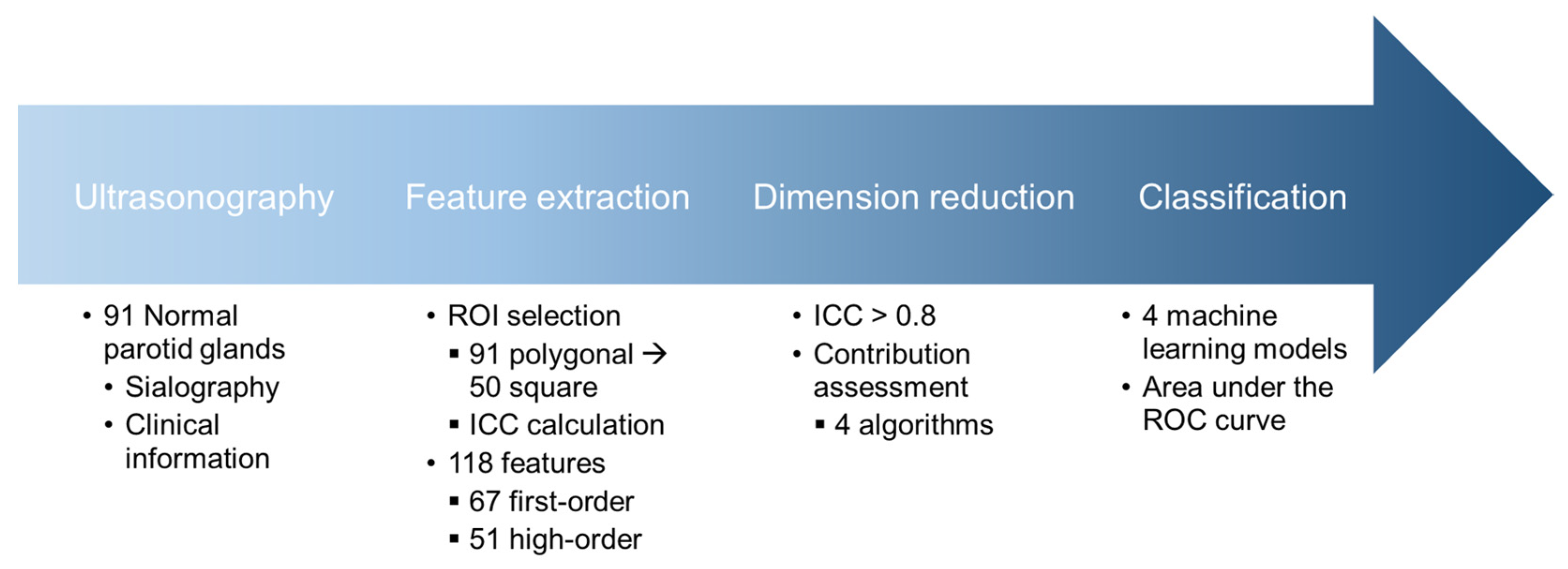 Ultrasonography

Feature extraction

Dimension reduction

Classification

• 91 Normal parotid glands
  • Sialography
  • Clinical information

• ROI selection
  ▪ 91 polygonal → 50 square
  ▪ ICC calculation
• 118 features
  ▪ 67 first-order
  ▪ 51 high-order

• ICC > 0.8
• Contribution assessment
  ▪ 4 algorithms

• 4 machine learning models
• Area under the ROC curve